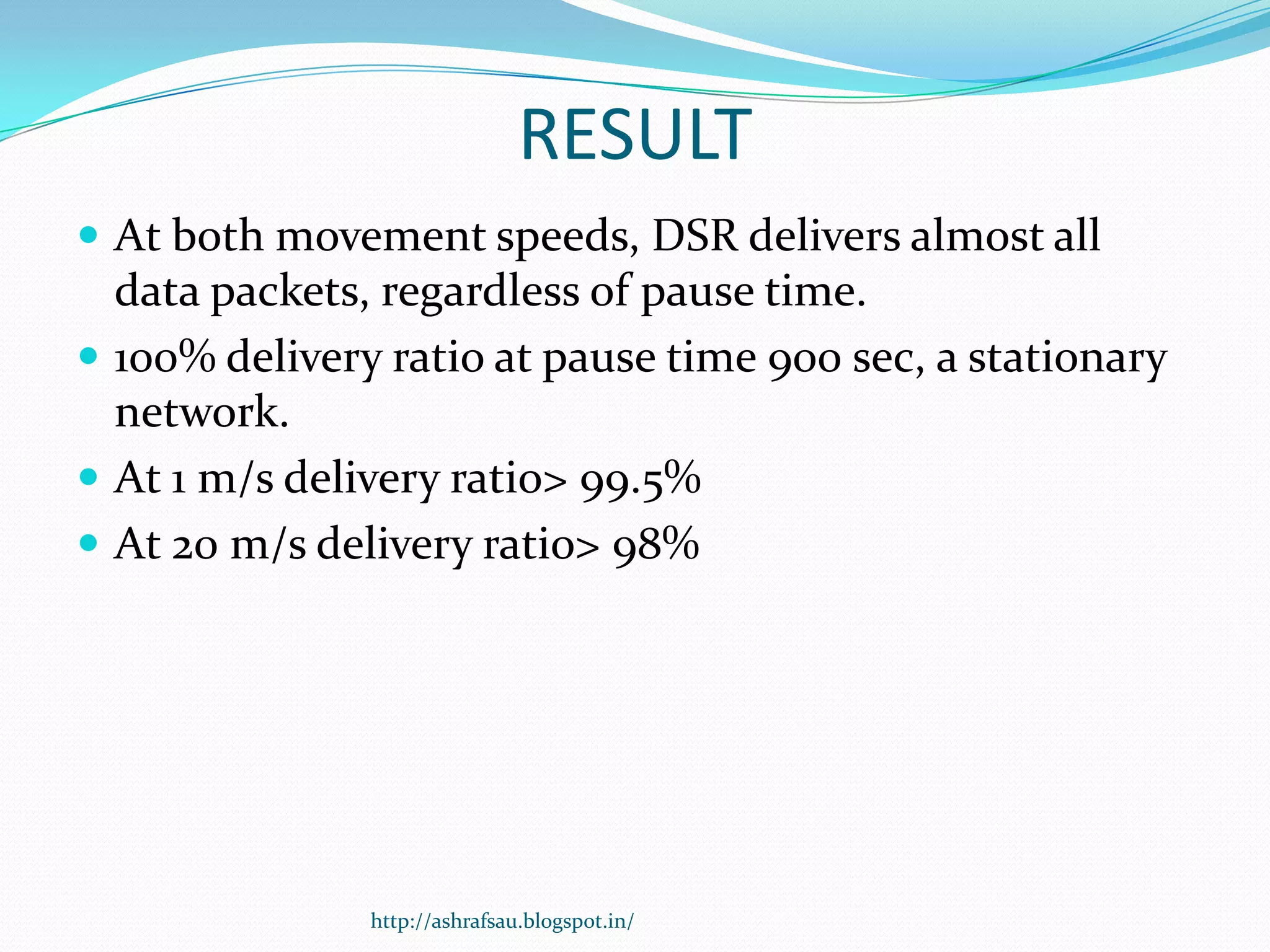 RESULT

- At both movement speeds, DSR delivers almost all data packets, regardless of pause time.
- 100% delivery ratio at pause time 900 sec, a stationary network.
- At 1 m/s delivery ratio> 99.5%
- At 20 m/s delivery ratio> 98%

http://ashrafsau.blogspot.in/